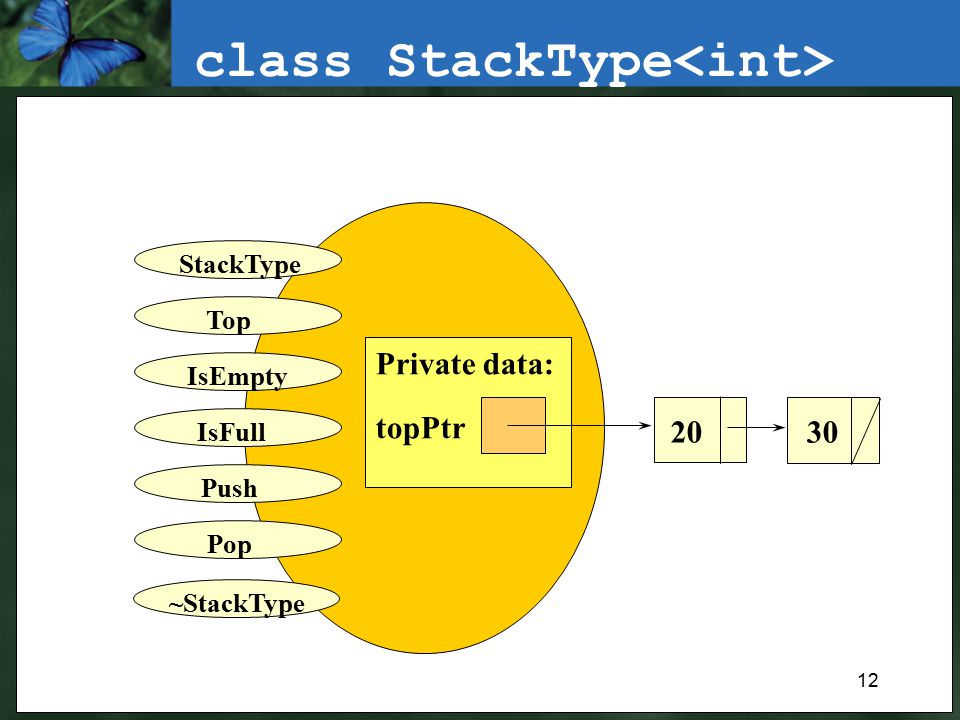 class StackType<int>

StackType

Top

IsEmpty

IsFull

Push

Pop

~StackType

Private data:

topPtr

20

30

12